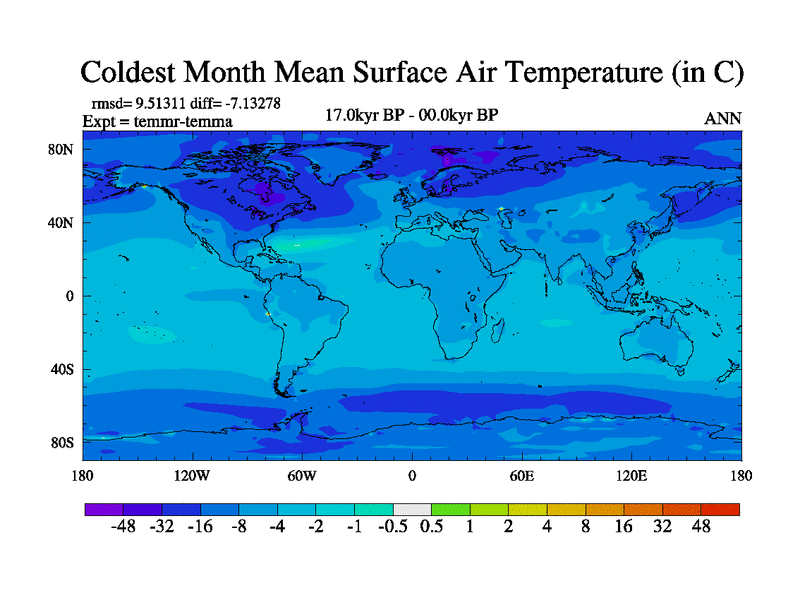 Coldest Month Mean Surface Air Temperature (in C)

rmsd= 9.51311 diff= -7.13278
Expt = temmr-temma

17.0kyr BP - 00.0kyr BP

ANN

80N
40N
0
40S
80S

180 120W 60W 0 60E 120E 180

-48 -32 -16 -8 -4 -2 -1 -0.5 0.5 1 2 4 8 16 32 48